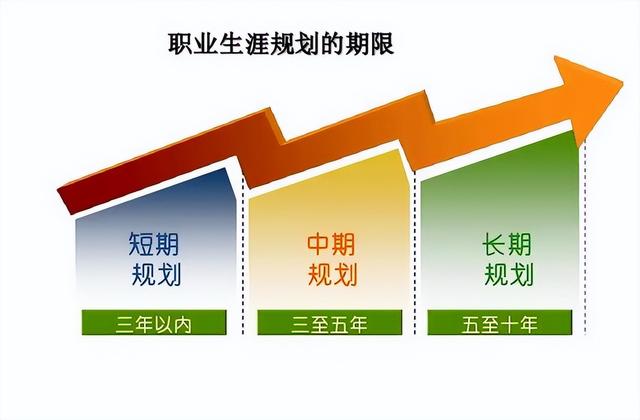 职业生涯规划的期限

短期规划

三年以内

中期规划

三至五年

长期规划

五至十年